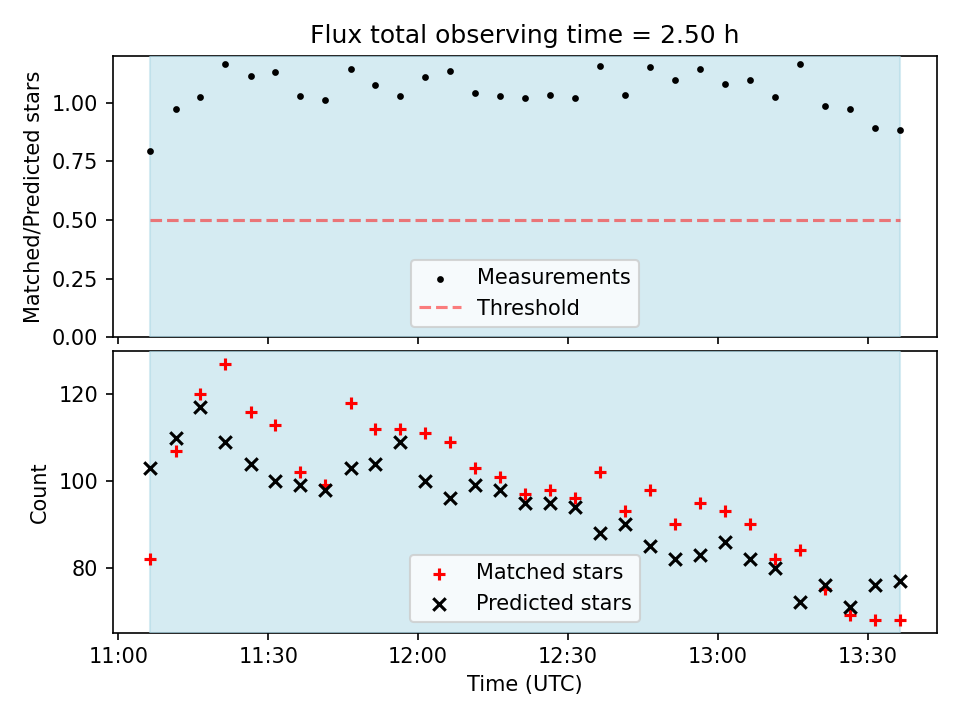 Flux total observing time = 2.50 h

Matched/Predicted stars

1.00
0.75
0.50
0.25
0.00

Measurements
Threshold

Count

120
100
80

Matched stars
Predicted stars

11:00
11:30
12:00
12:30
13:00
13:30

Time (UTC)